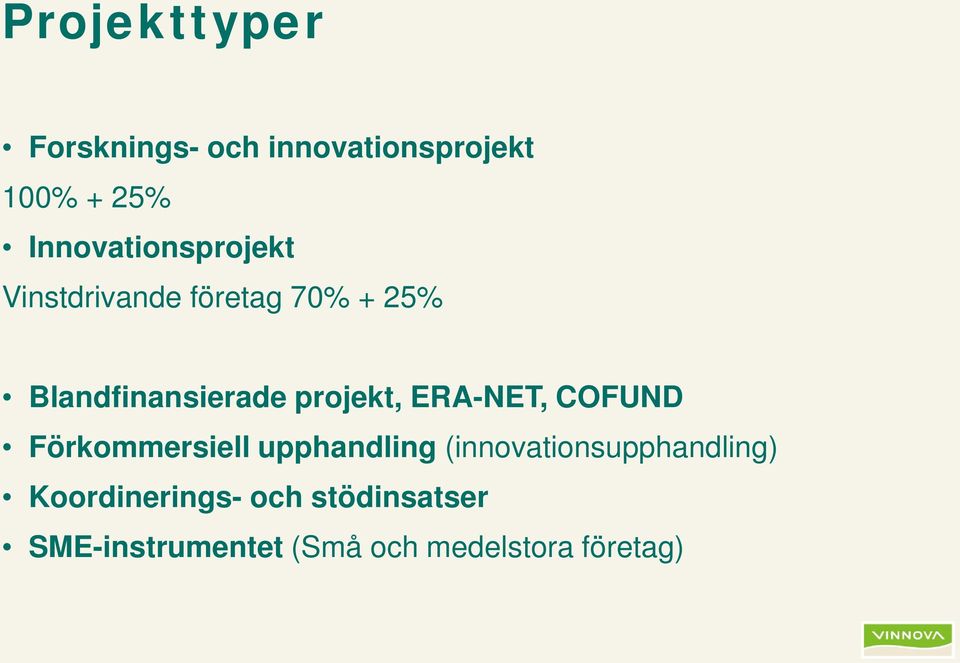 Projekttyper

• Forsknings- och innovationsprojekt

100% + 25%

• Innovationsprojekt

Vinstdrivande företag 70% + 25%

• Blandfinansierade projekt, ERA-NET, COFUND
• Förkommersiell upphandling (innovationsupphandling)
• Koordinerings- och stödinsatser
• SME-instrumentet (Små och medelstora företag)

VINNOVA